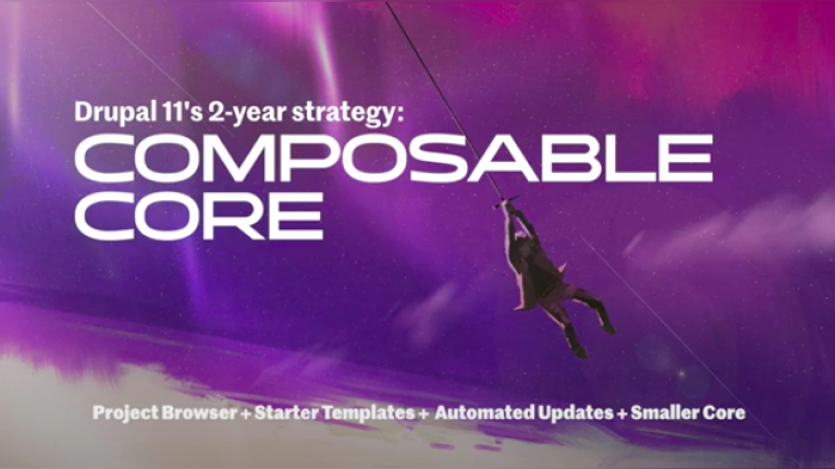 Drupal 11's 2-year strategy:
COMPOSABLE CORE

Project Browser + Starter Templates + Automated Updates + Smaller Core